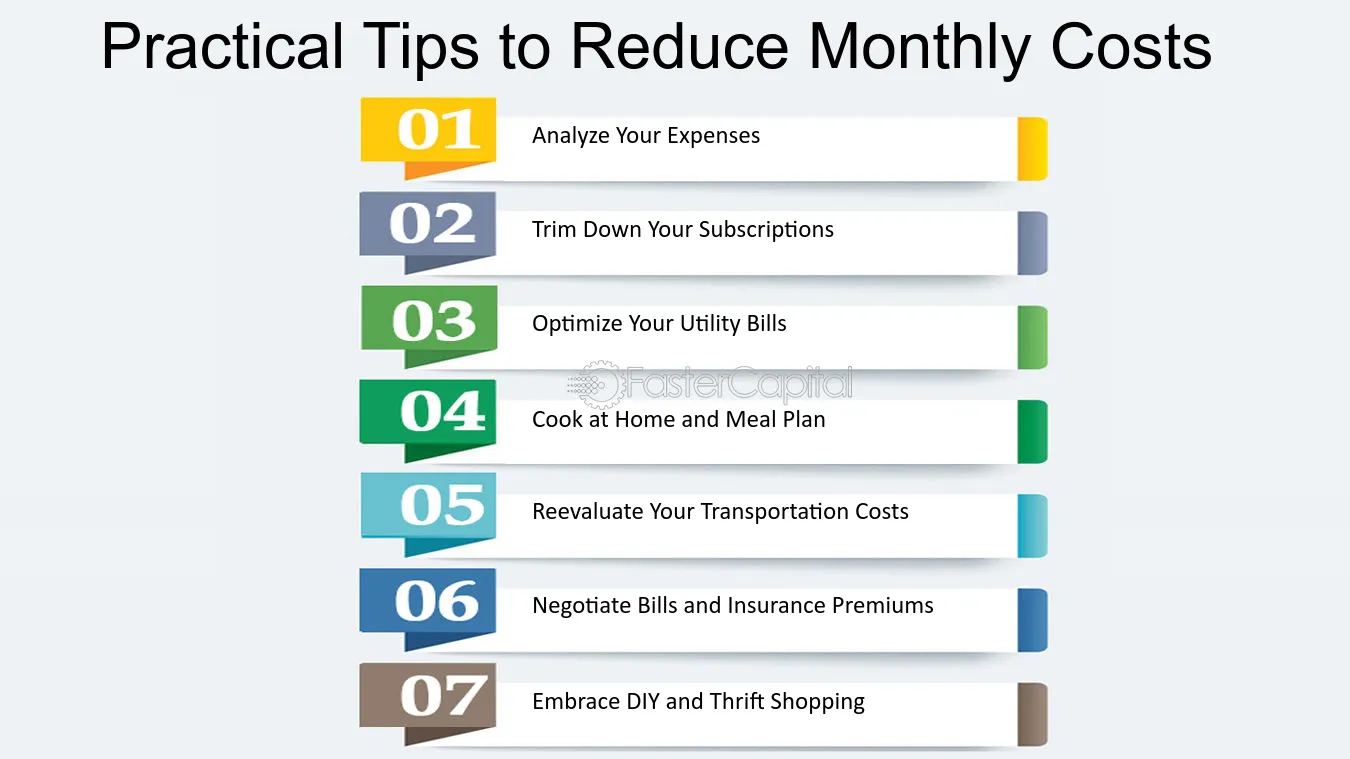 Practical Tips to Reduce Monthly Costs

01 Analyze Your Expenses

02 Trim Down Your Subscriptions

03 Optimize Your Utility Bills

04 Cook at Home and Meal Plan

05 Reevaluate Your Transportation Costs

06 Negotiate Bills and Insurance Premiums

07 Embrace DIY and Thrift Shopping

FasterCapital